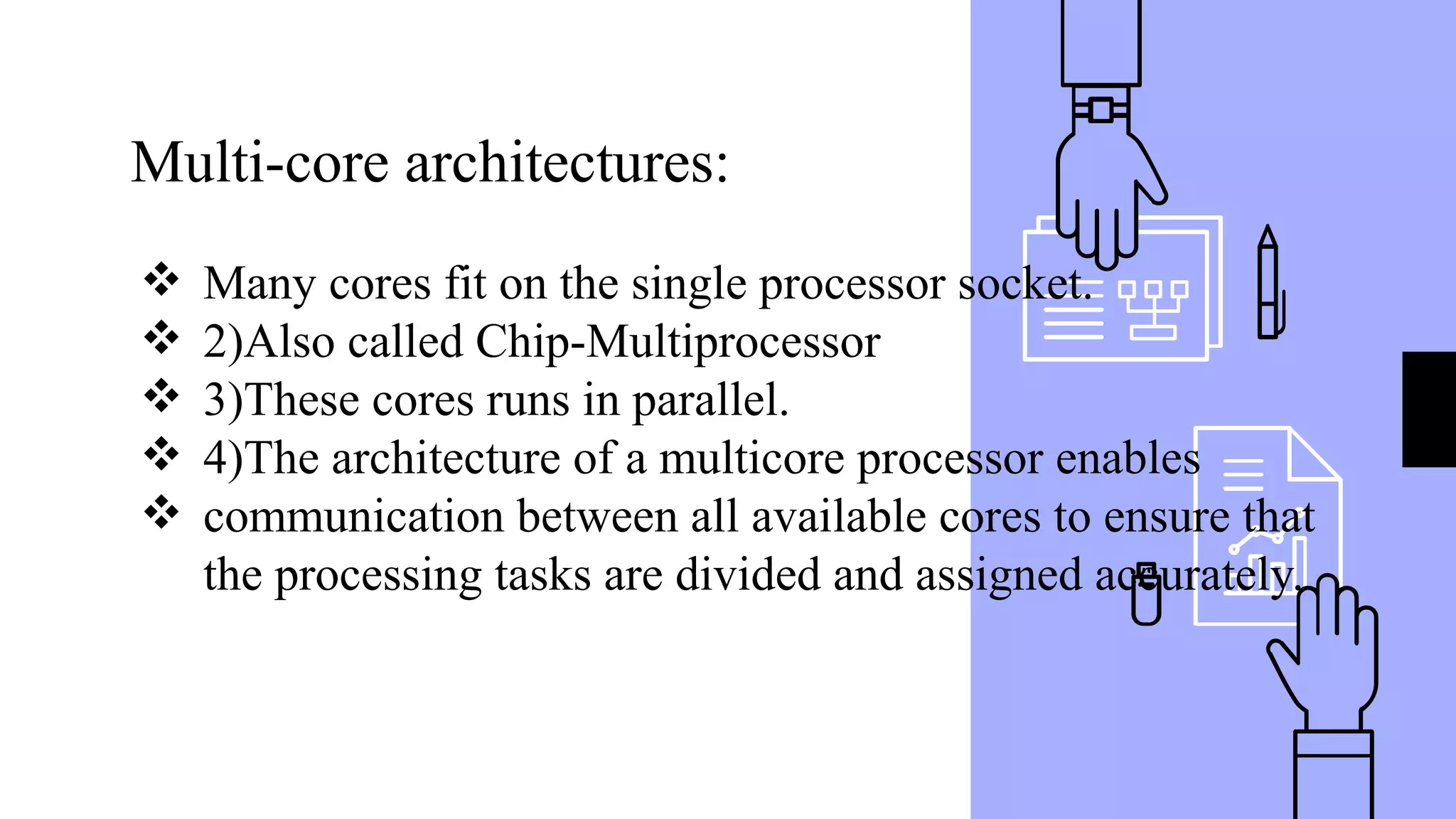 Multi-core architectures:

❖ Many cores fit on the single processor socket.
❖ 2)Also called Chip-Multiprocessor
❖ 3)These cores runs in parallel.
❖ 4)The architecture of a multicore processor enables
❖ communication between all available cores to ensure that the processing tasks are divided and assigned accurately.